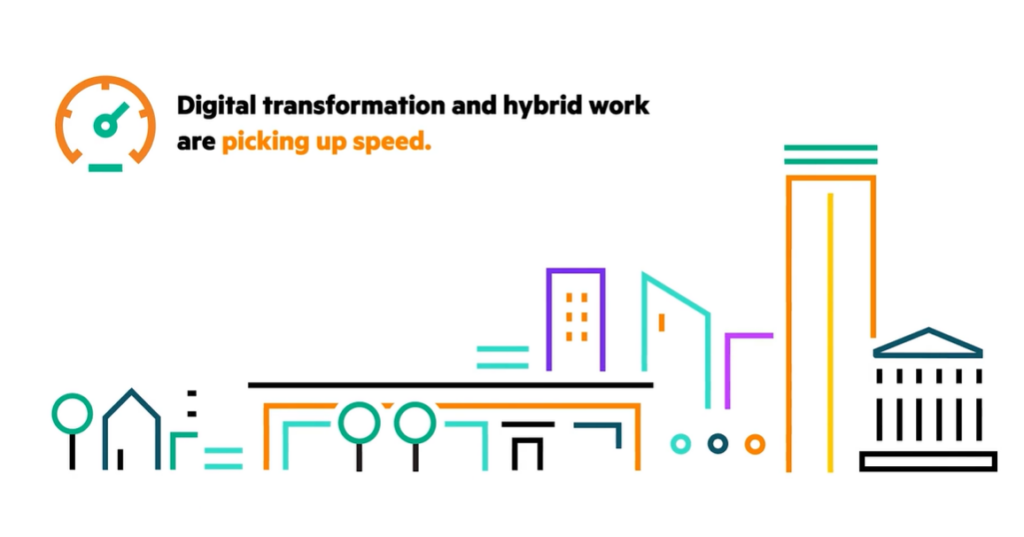 Digital transformation and hybrid work are picking up speed.